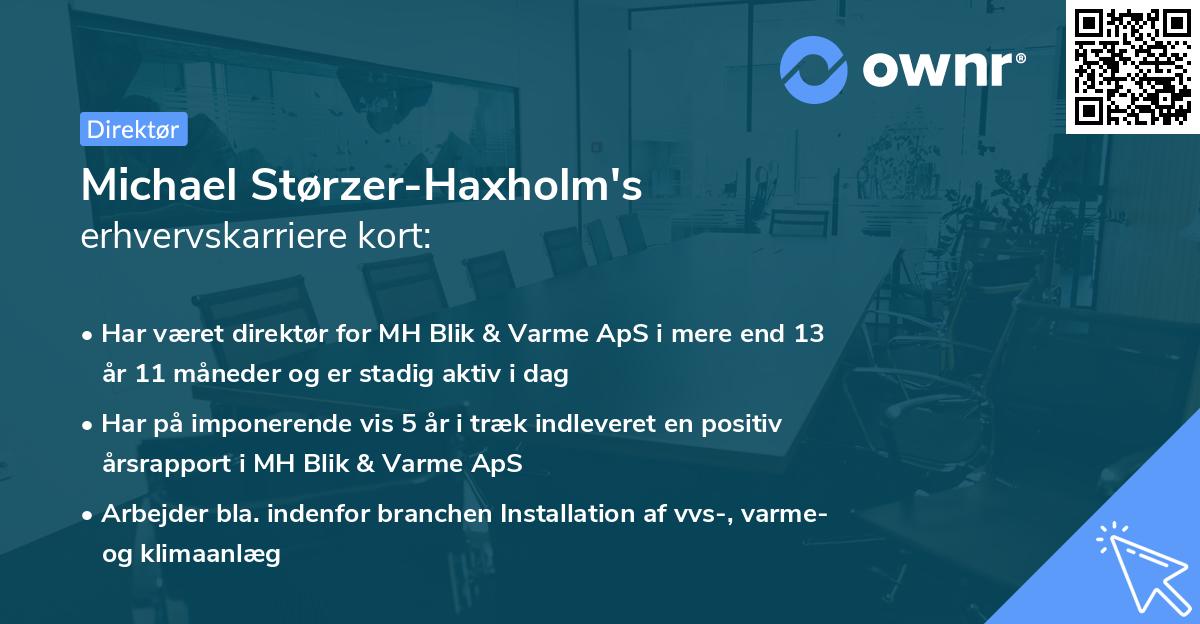 ownr®

Direktør

Michael Størzer-Haxholm's
erhvervskarriere kort:

• Har været direktør for MH Blik & Varme ApS i mere end 13 år 11 måneder og er stadig aktiv i dag
• Har på imponerende vis 5 år i træk indleveret en positiv årsrapport i MH Blik & Varme ApS
• Arbejder bla. indenfor branchen Installation af vvs-, varme- og klimaanlæg